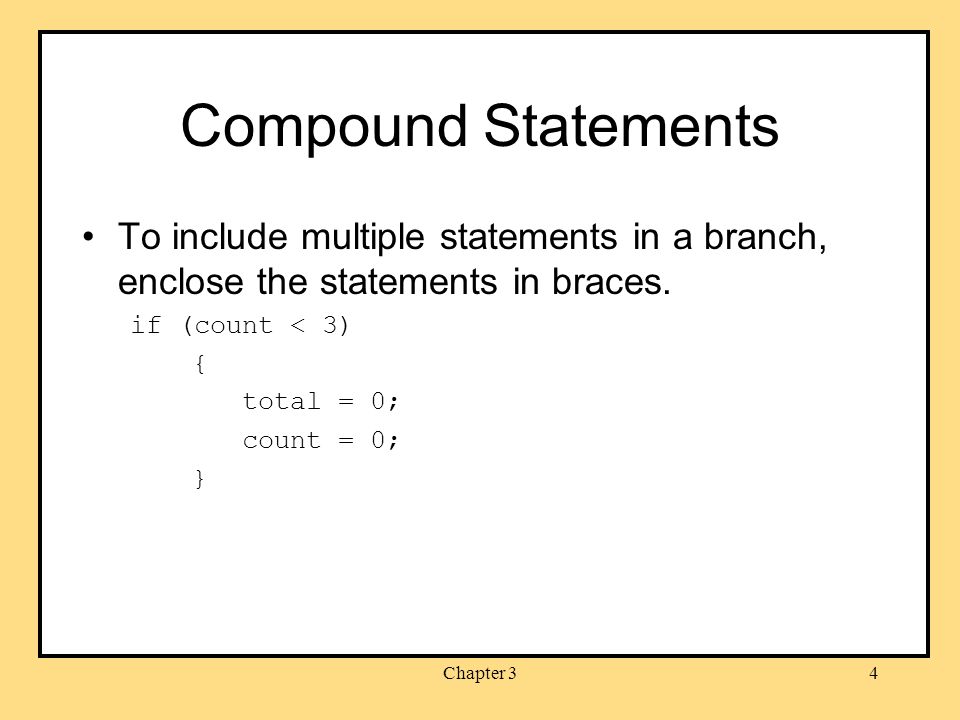 Compound Statements

• To include multiple statements in a branch, enclose the statements in braces.

if (count < 3)
{
total = 0;
count = 0;
}

Chapter 3

4